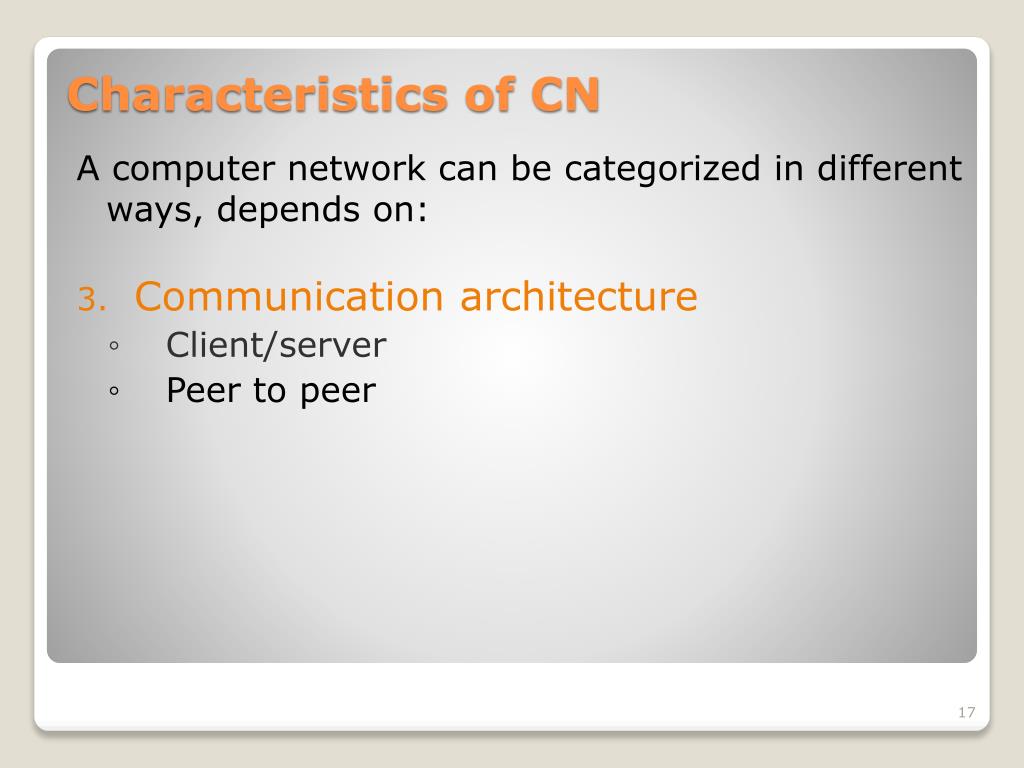 Characteristics of CN

A computer network can be categorized in different ways, depends on:

3. Communication architecture
◦ Client/server
◦ Peer to peer

17